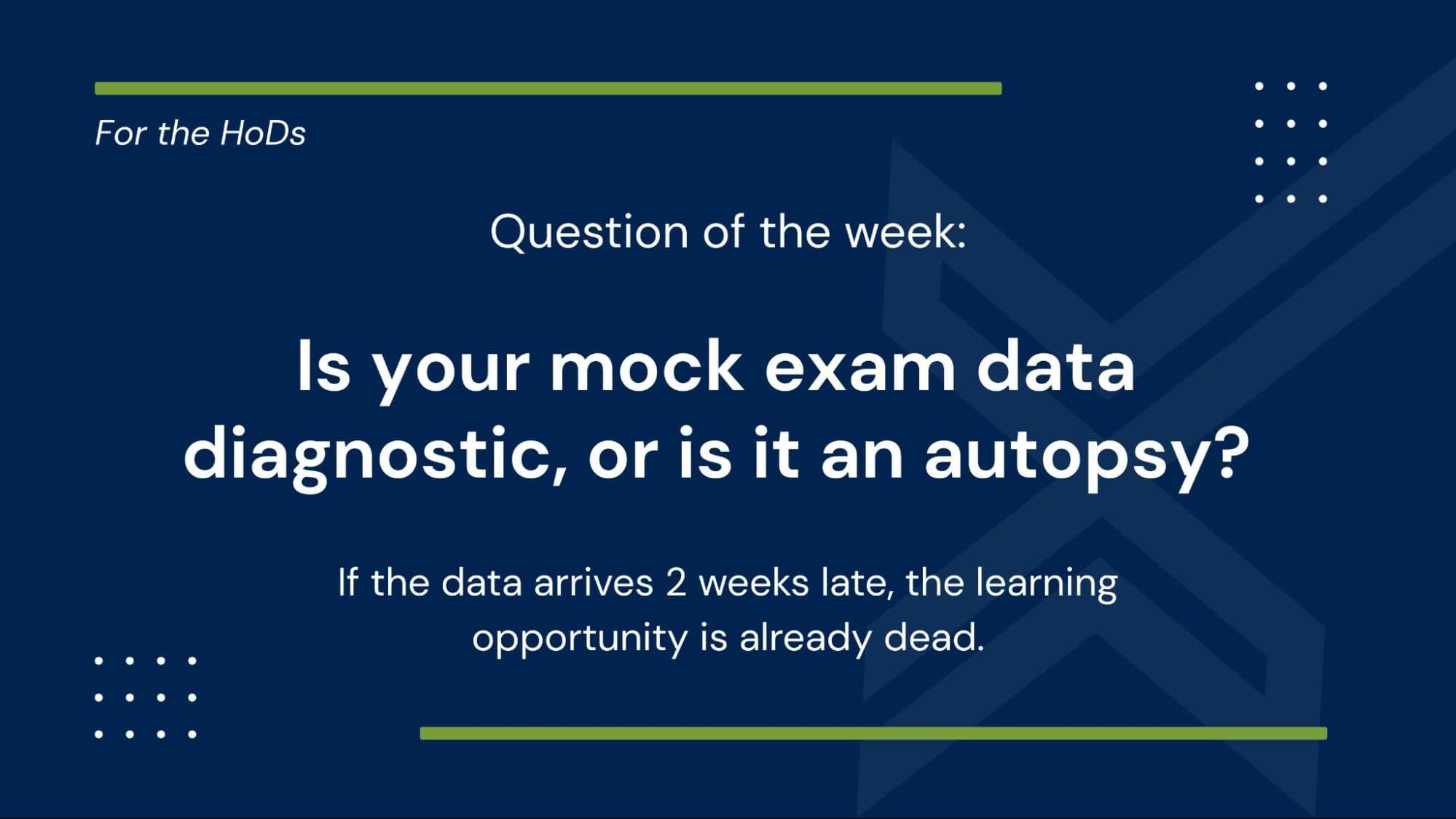 For the HoDs

Question of the week:

Is your mock exam data diagnostic, or is it an autopsy?

If the data arrives 2 weeks late, the learning opportunity is already dead.